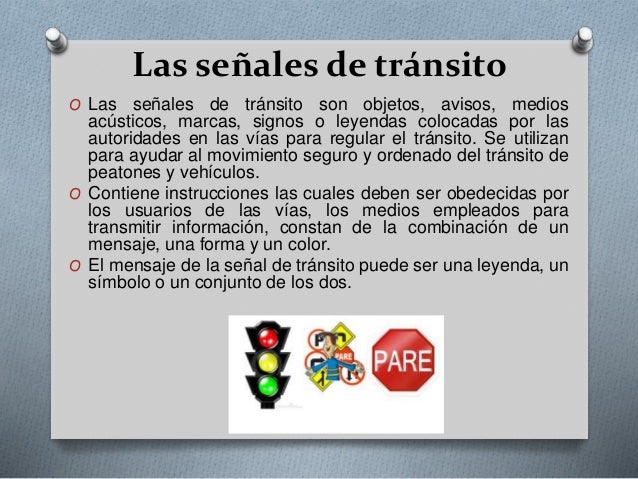 Las señales de tránsito

O Las señales de tránsito son objetos, avisos, medios acústicos, marcas, signos o leyendas colocadas por las autoridades en las vías para regular el tránsito. Se utilizan para ayudar al movimiento seguro y ordenado del tránsito de peatones y vehículos.

O Contiene instrucciones las cuales deben ser obedecidas por los usuarios de las vías, los medios empleados para transmitir información, constan de la combinación de un mensaje, una forma y un color.

O El mensaje de la señal de tránsito puede ser una leyenda, un símbolo o un conjunto de los dos.

PARE

PARE